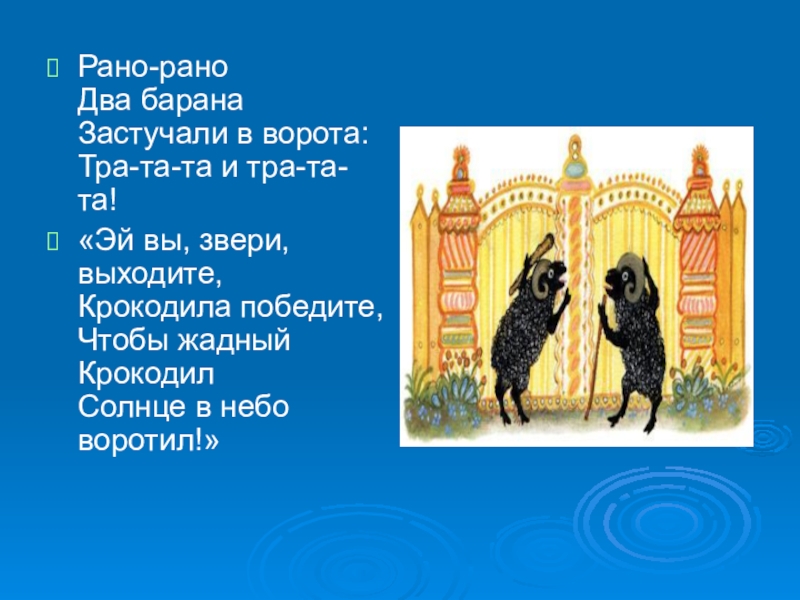 Рано-рано
Два барана
Застучали в ворота:
Тра-та-та и тра-та-та!

«Эй вы, звери, выходите,
Крокодила победите,
Чтобы жадный Крокодил
Солнце в небо воротил!»